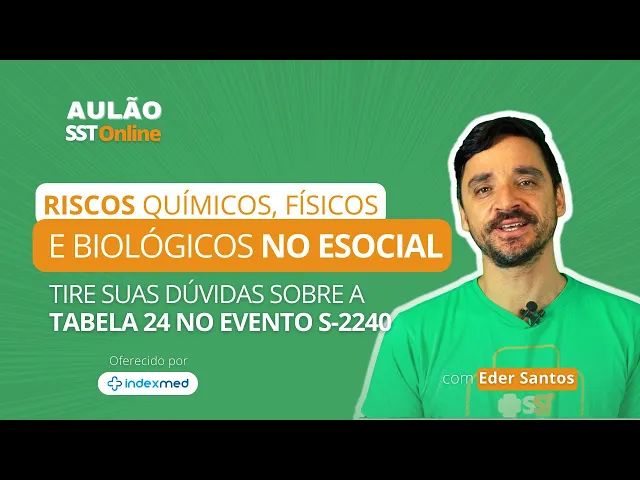 AULÃO
SST Online

RISCOS QUÍMICOS, FÍSICOS
E BIOLÓGICOS NO ESOCIAL

TIRE SUAS DÚVIDAS SOBRE A
TABELA 24 NO EVENTO S-2240

Oferecido por
indexmed

com Eder Santos

SST